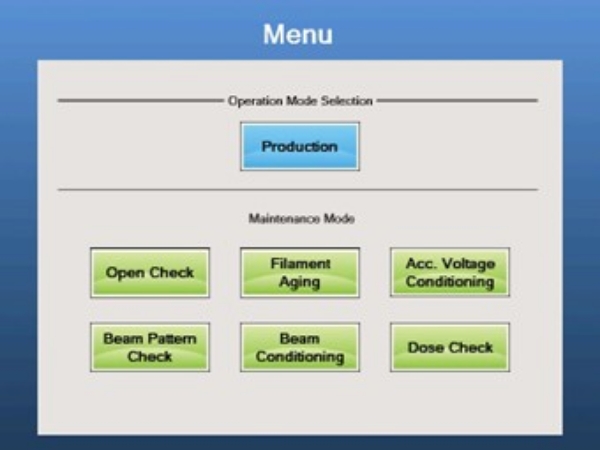 Menu

Operation Mode Selection

Production

Maintenance Mode

Open Check

Filament Aging

Acc. Voltage Conditioning

Beam Pattern Check

Beam Conditioning

Dose Check